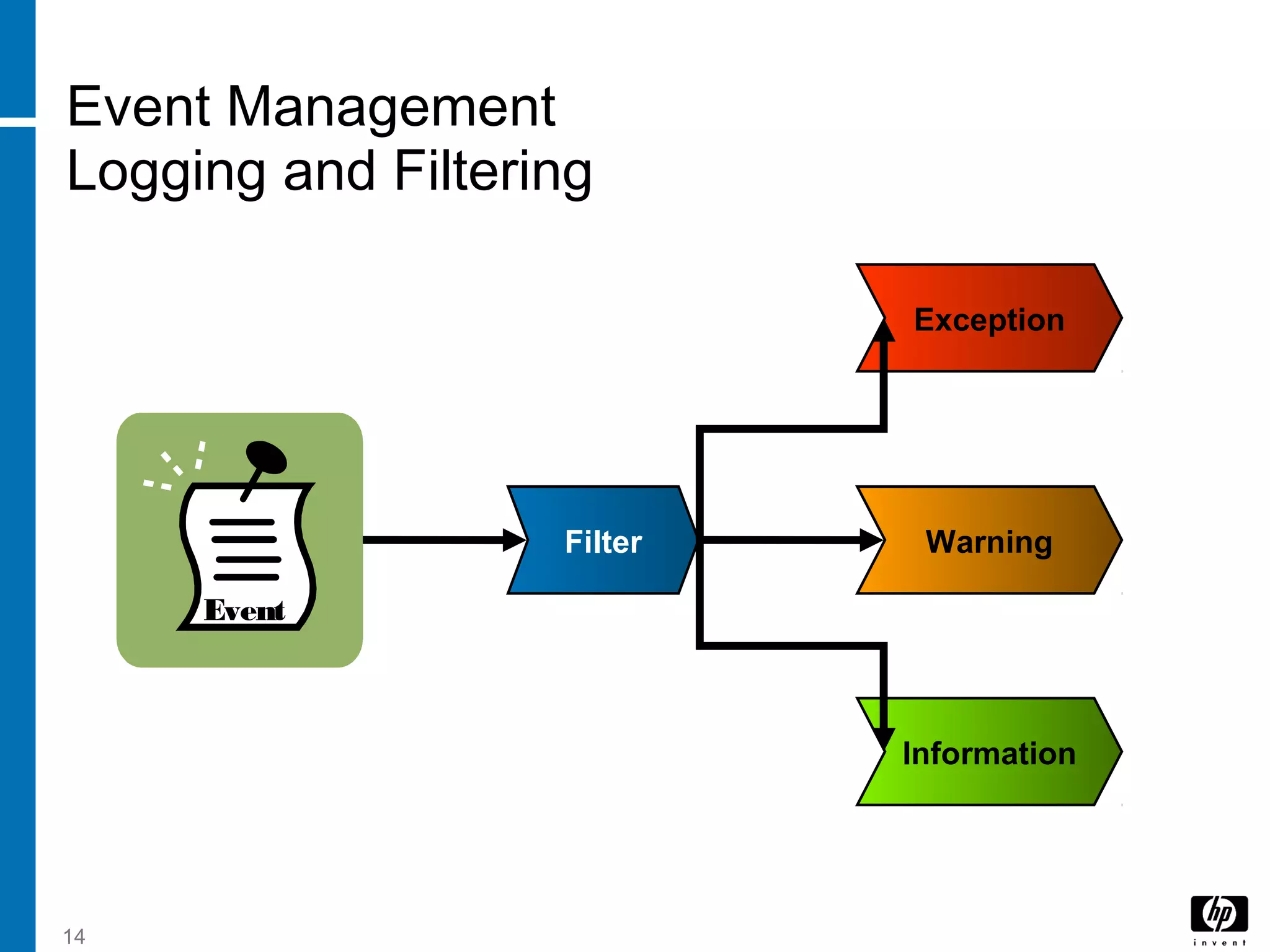 Event Management
Logging and Filtering

Event

Filter

Exception

Warning

Information

14

hp
invent